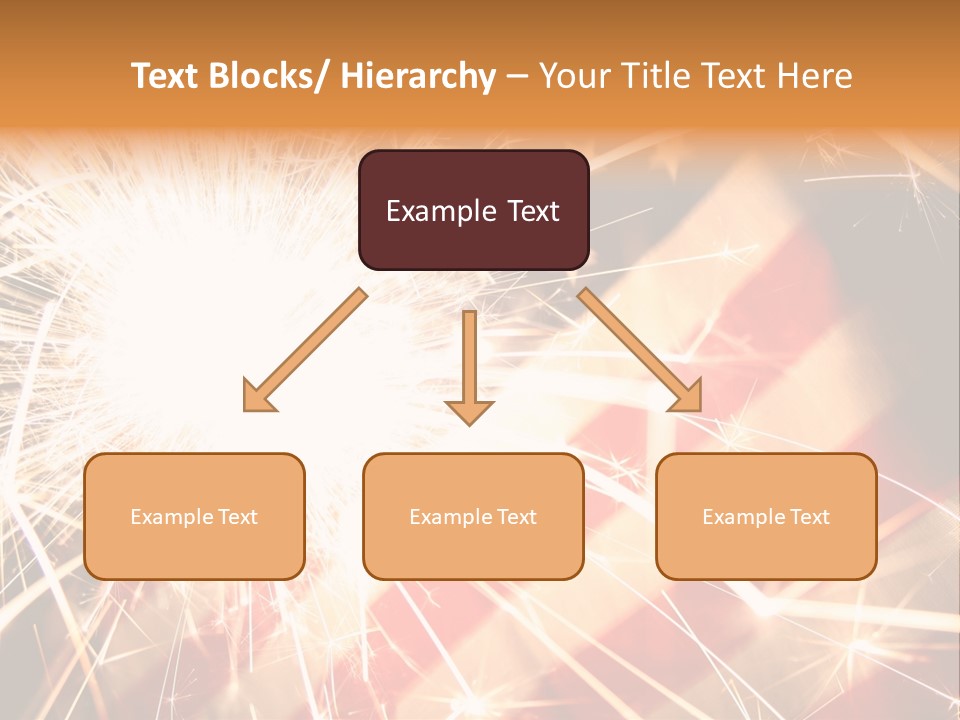 Text Blocks/ Hierarchy – Your Title Text Here

Example Text

Example Text

Example Text

Example Text